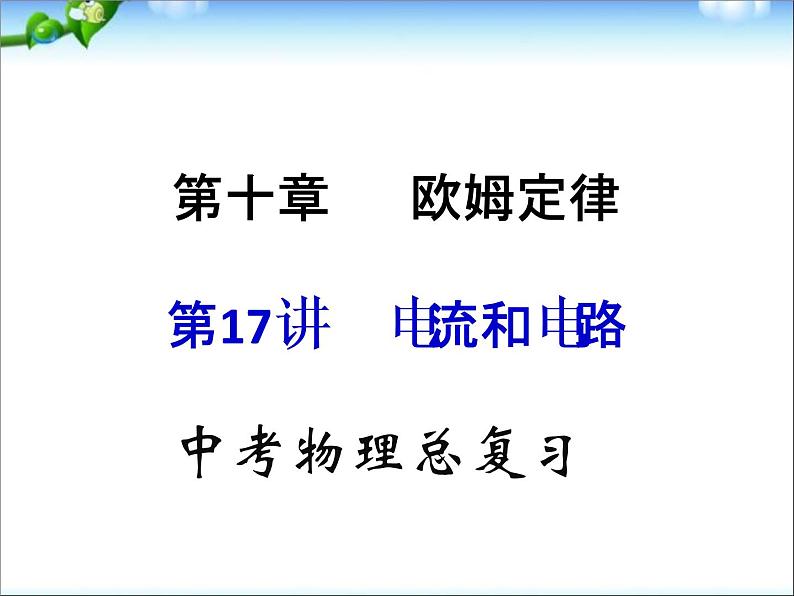 第十章　欧姆定律

第17讲　电流和电路

中考物理总复习